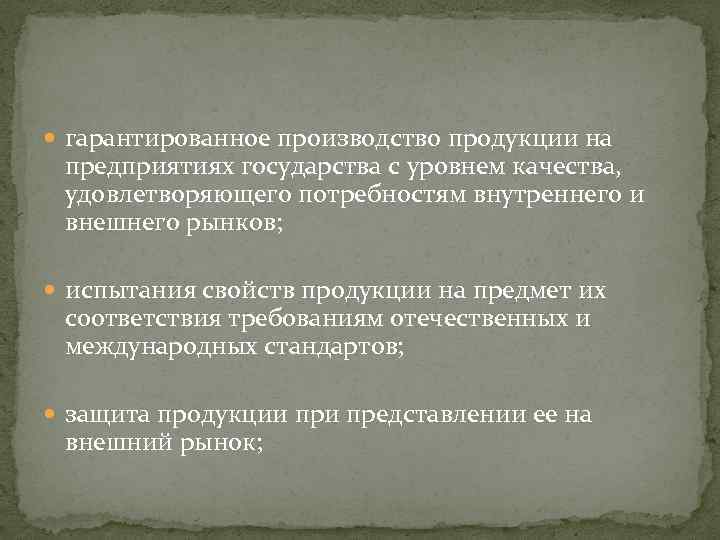 гарантированное производство продукции на предприятиях государства с уровнем качества, удовлетворяющего потребностям внутреннего и внешнего рынков;

испытания свойств продукции на предмет их соответствия требованиям отечественных и международных стандартов;

защита продукции при представлении ее на внешний рынок;